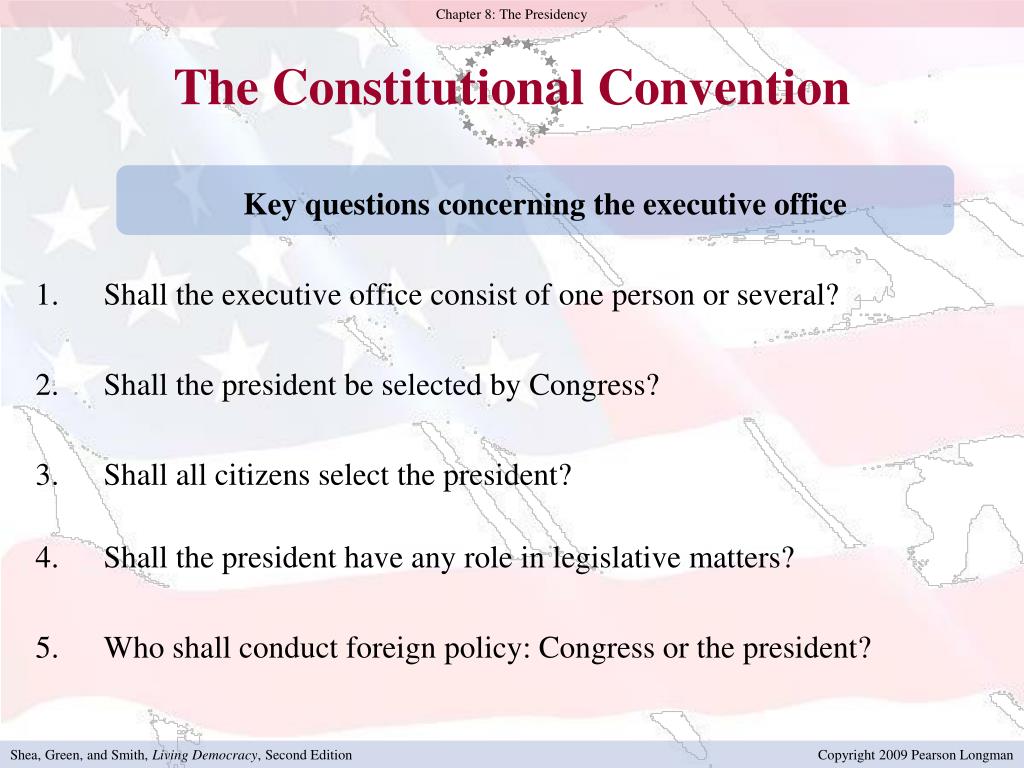 Chapter 8: The Presidency

The Constitutional Convention

Key questions concerning the executive office

1. Shall the executive office consist of one person or several?

2. Shall the president be selected by Congress?

3. Shall all citizens select the president?

4. Shall the president have any role in legislative matters?

5. Who shall conduct foreign policy: Congress or the president?

Shea, Green, and Smith, Living Democracy, Second Edition

Copyright 2009 Pearson Longman